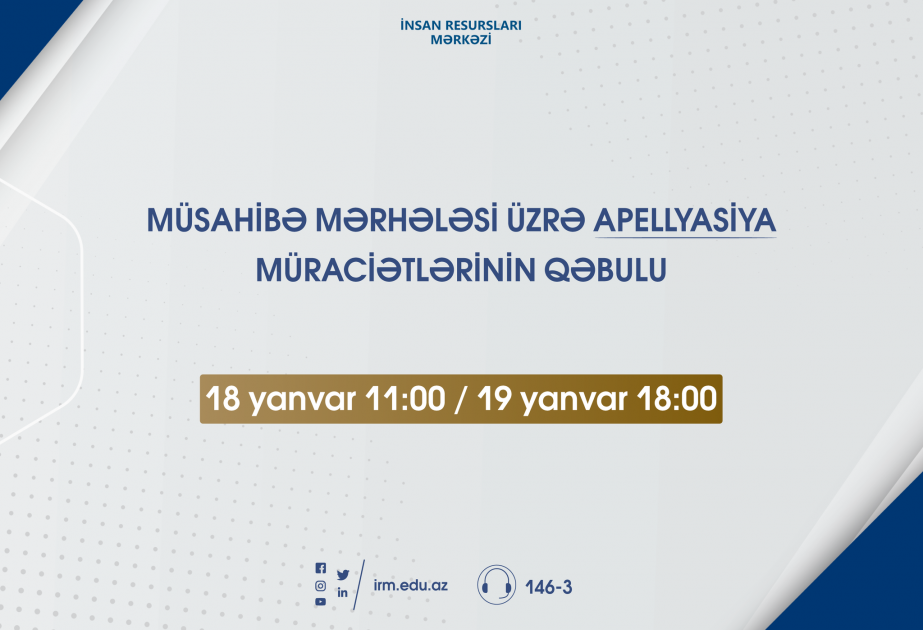 İNSAN RESURSLARI
MƏRKƏZİ

MÜSAHİBƏ MƏRHƏLƏSİ ÜZRƏ APELLYASİYA MÜRACİƏTLƏRİNİN QƏBULU

18 yanvar 11:00 / 19 yanvar 18:00

irm.edu.az

146-3